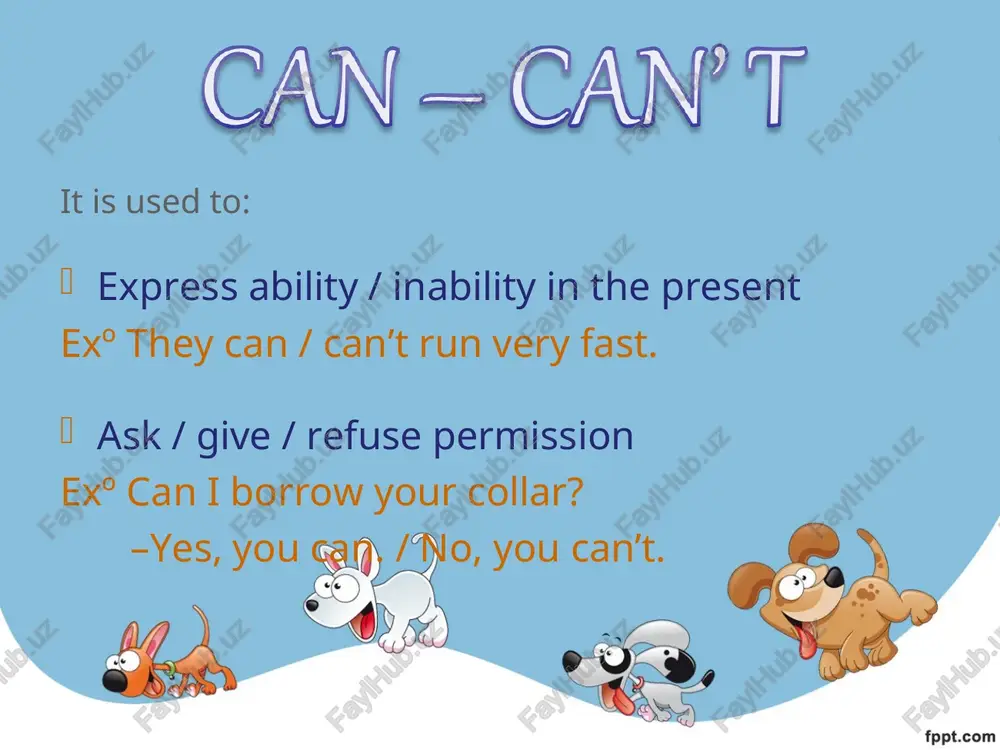 CAN – CAN'T

It is used to:

 Express ability / inability in the present
Exº They can / can't run very fast.

 Ask / give / refuse permission
Exº Can I borrow your collar?
–Yes, you can. / No, you can't.

FaylHub.uz

fppt.com